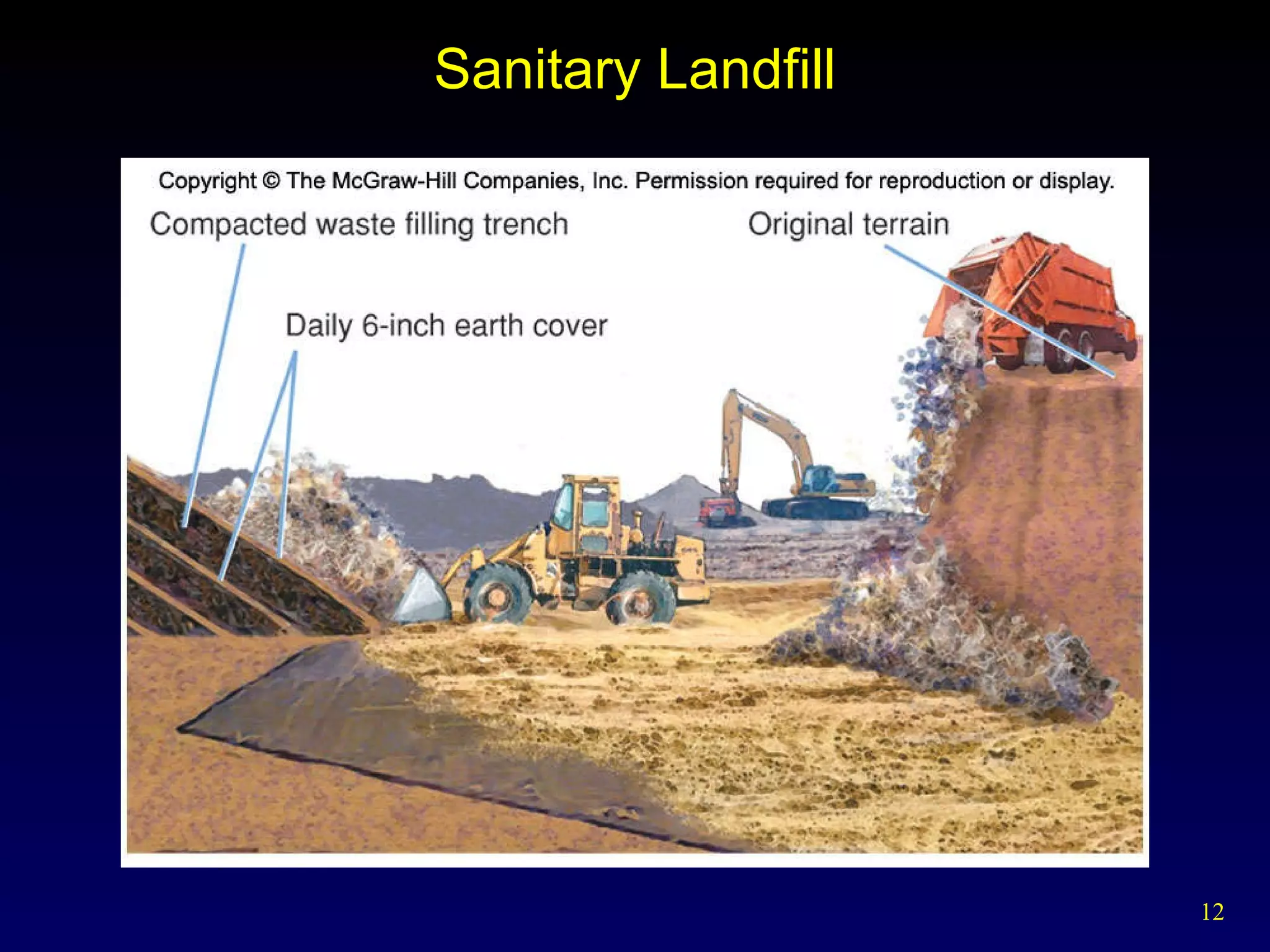 Sanitary Landfill

Copyright © The McGraw-Hill Companies, Inc. Permission required for reproduction or display.

Compacted waste filling trench

Original terrain

Daily 6-inch earth cover

12